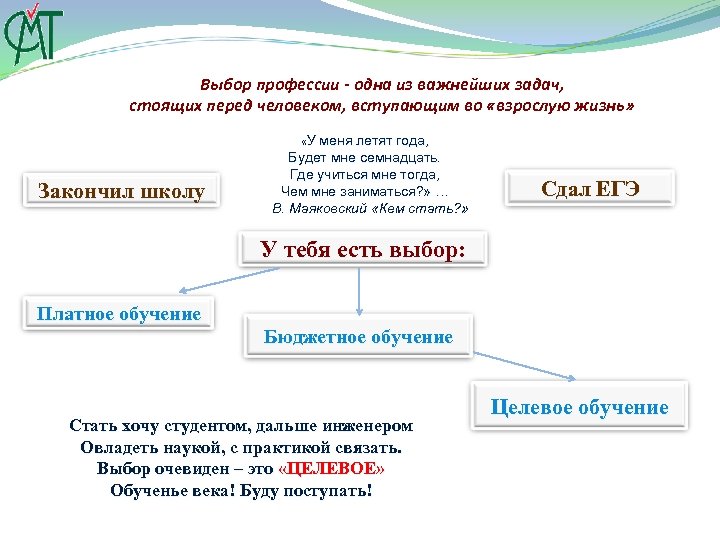 СМТ

Выбор профессии - одна из важнейших задач, стоящих перед человеком, вступающим во «взрослую жизнь»

«У меня летят года,
Будет мне семнадцать.
Где учиться мне тогда,
Чем мне заниматься?» …
В. Маяковский «Кем стать?»

Закончил школу

Сдал ЕГЭ

У тебя есть выбор:

Платное обучение

Бюджетное обучение

Целевое обучение

Стать хочу студентом, дальше инженером
Овладеть наукой, с практикой связать.
Выбор очевиден – это «ЦЕЛЕВОЕ»
Обученье века! Буду поступать!